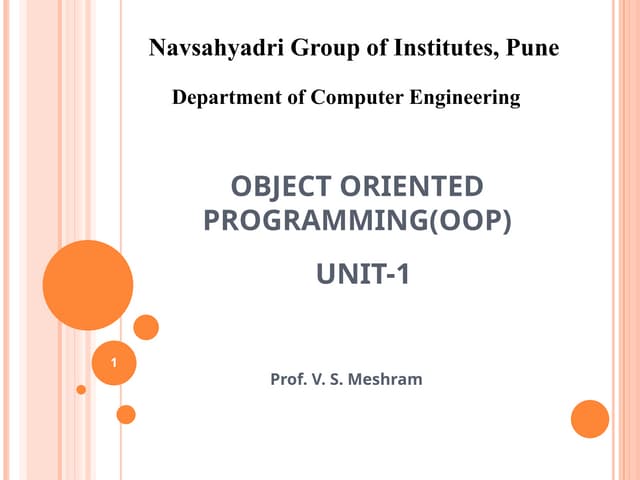 Navsahyadri Group of Institutes, Pune

Department of Computer Engineering

OBJECT ORIENTED PROGRAMMING(OOP)

UNIT-1

1

Prof. V. S. Meshram